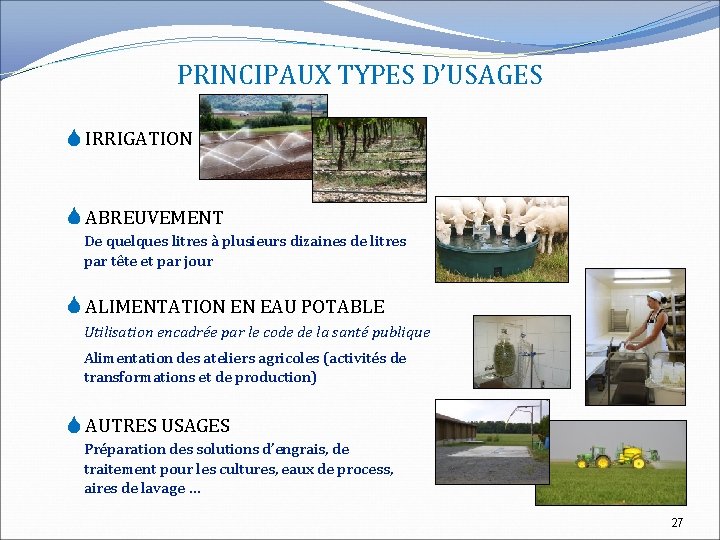 PRINCIPAUX TYPES D'USAGES

IRRIGATION

ABREUVEMENT

De quelques litres à plusieurs dizaines de litres par tête et par jour

ALIMENTATION EN EAU POTABLE

Utilisation encadrée par le code de la santé publique

Alimentation des ateliers agricoles (activités de transformations et de production)

AUTRES USAGES

Préparation des solutions d'engrais, de traitement pour les cultures, eaux de process, aires de lavage …

27